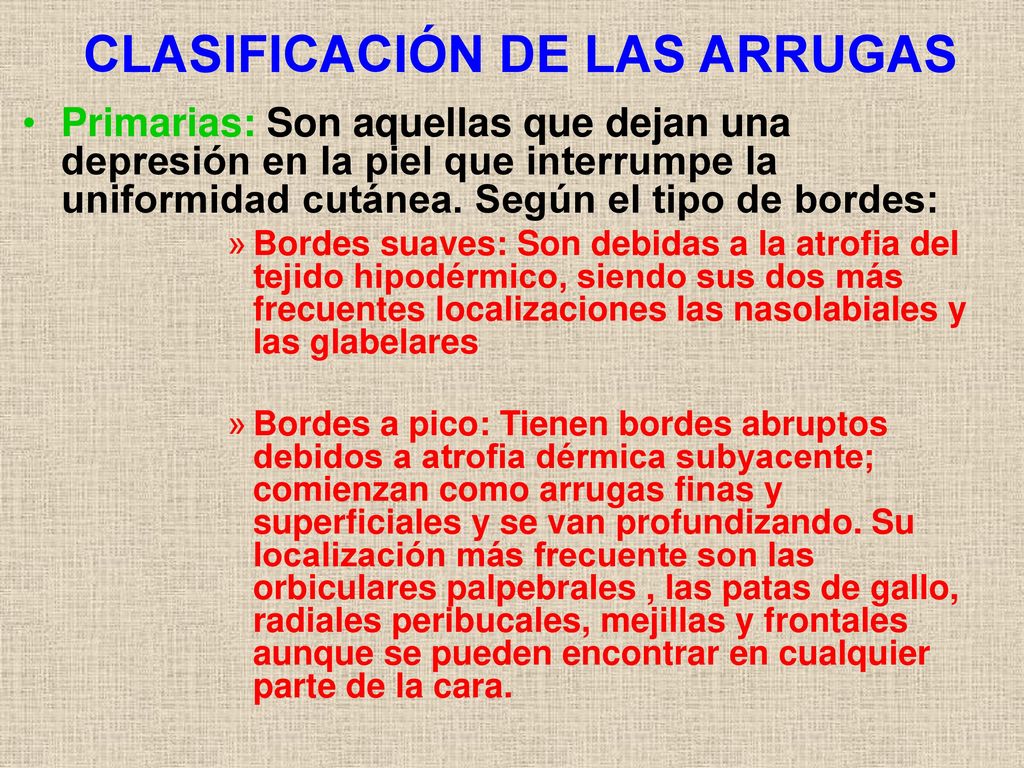 CLASIFICACIÓN DE LAS ARRUGAS

• Primarias: Son aquellas que dejan una depresión en la piel que interrumpe la uniformidad cutánea. Según el tipo de bordes:

» Bordes suaves: Son debidas a la atrofia del tejido hipodérmico, siendo sus dos más frecuentes localizaciones las nasolabiales y las glabelares

» Bordes a pico: Tienen bordes abruptos debidos a atrofia dérmica subyacente; comienzan como arrugas finas y superficiales y se van profundizando. Su localización más frecuente son las orbiculares palpebrales , las patas de gallo, radiales peribucales, mejillas y frontales aunque se pueden encontrar en cualquier parte de la cara.